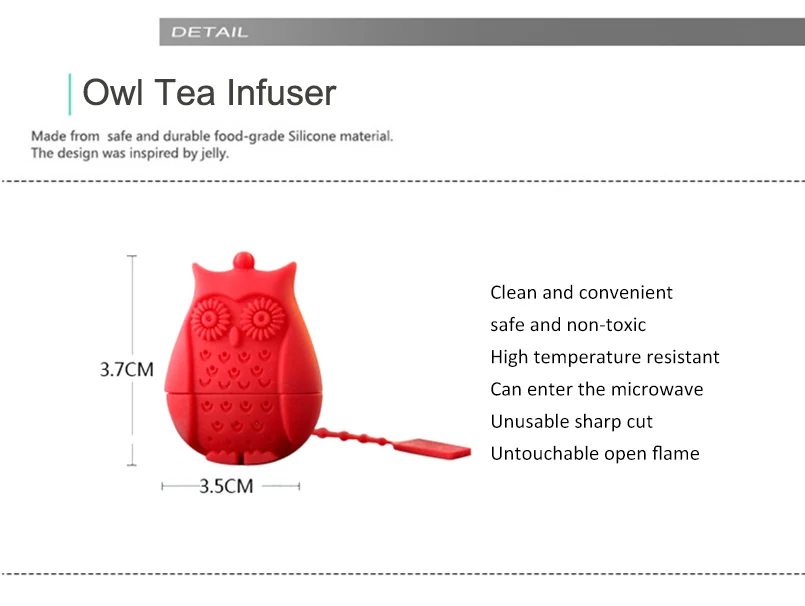 DETAIL

Owl Tea Infuser

Made from safe and durable food-grade Silicone material.
The design was inspired by jelly.

3.7CM

3.5CM

Clean and convenient
safe and non-toxic
High temperature resistant
Can enter the microwave
Unusable sharp cut
Untouchable open flame